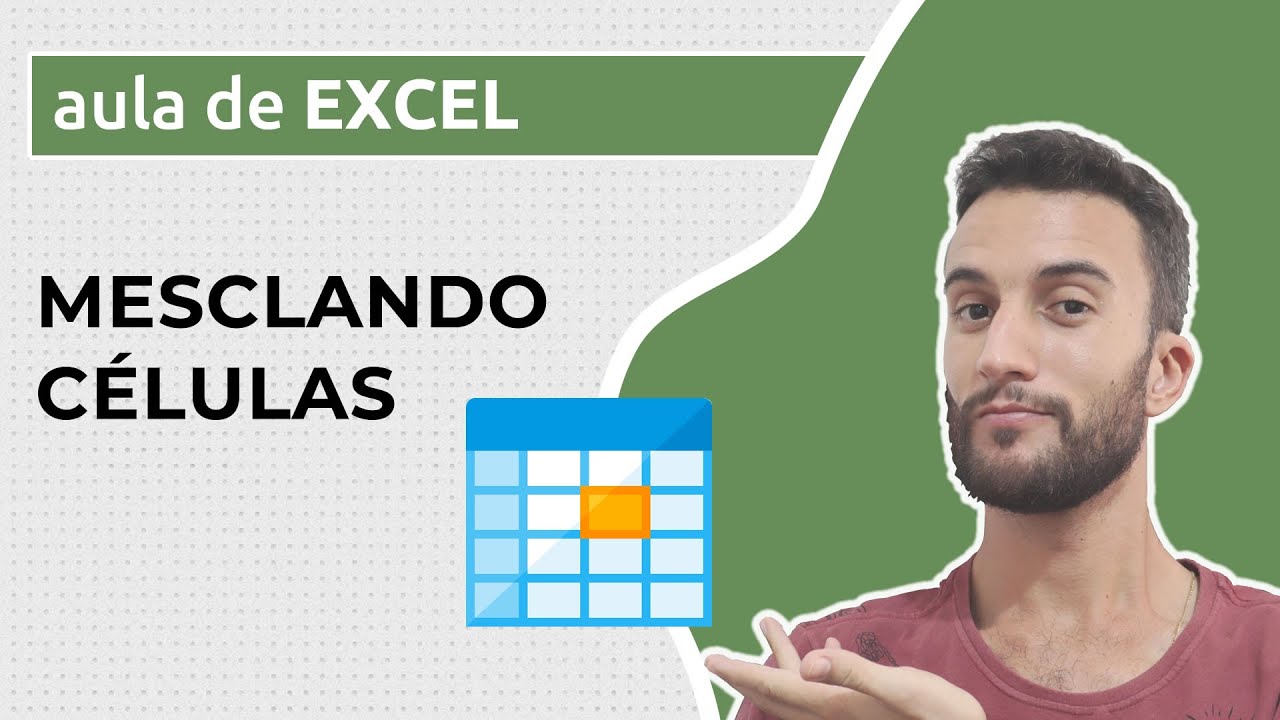 aula de EXCEL

MESCLANDO CÉLULAS